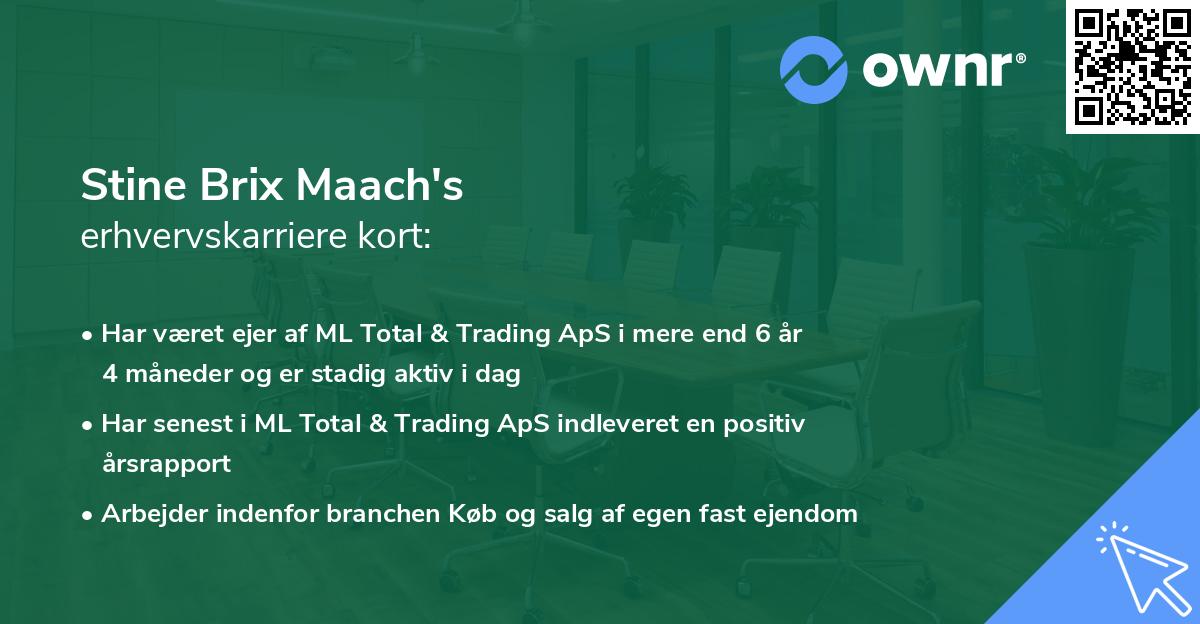 ownr®

Stine Brix Maach's
erhvervskarriere kort:

• Har været ejer af ML Total & Trading ApS i mere end 6 år 4 måneder og er stadig aktiv i dag

• Har senest i ML Total & Trading ApS indleveret en positiv årsrapport

• Arbejder indenfor branchen Køb og salg af egen fast ejendom